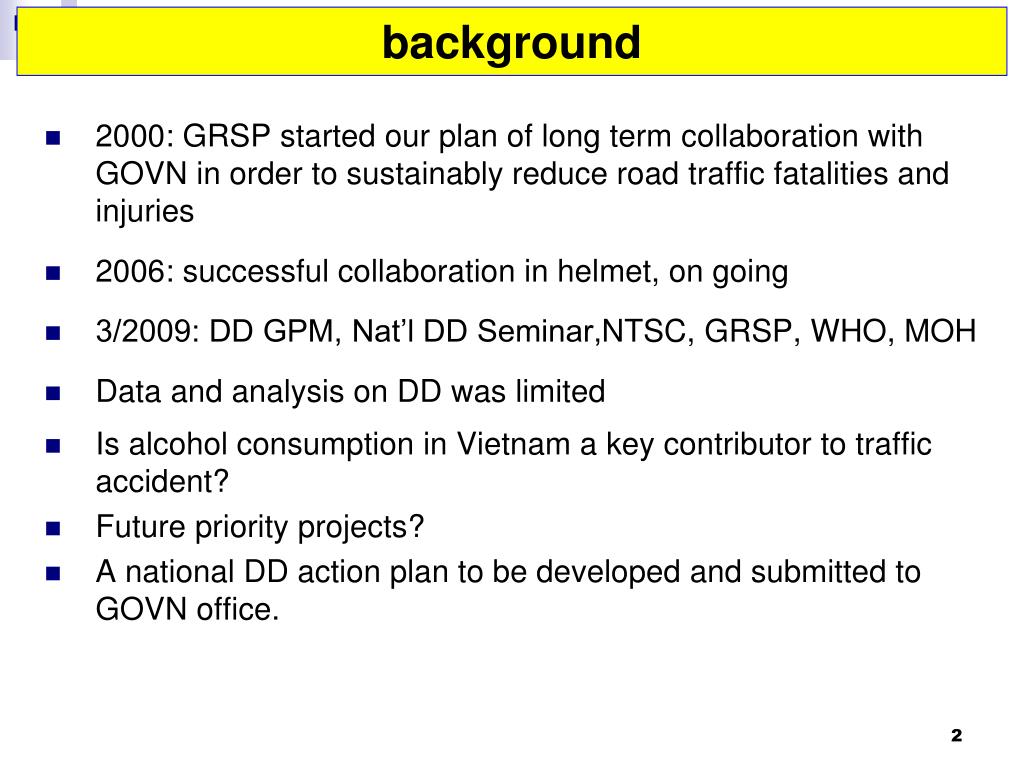 background

- 2000: GRSP started our plan of long term collaboration with GOVN in order to sustainably reduce road traffic fatalities and injuries
- 2006: successful collaboration in helmet, on going
- 3/2009: DD GPM, Nat'l DD Seminar,NTSC, GRSP, WHO, MOH
- Data and analysis on DD was limited
- Is alcohol consumption in Vietnam a key contributor to traffic accident?
- Future priority projects?
- A national DD action plan to be developed and submitted to GOVN office.

2